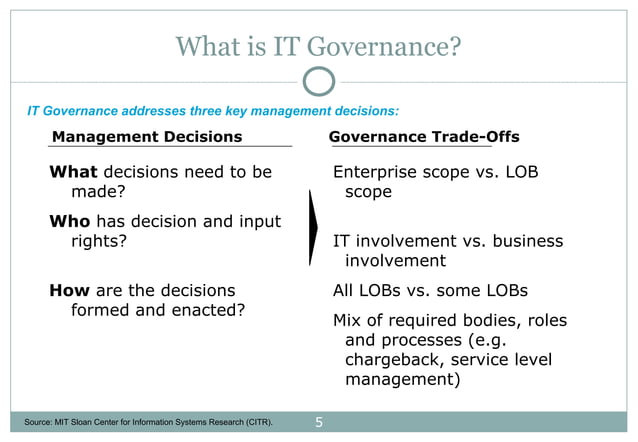 What is IT Governance?

IT Governance addresses three key management decisions:

Management Decisions

What decisions need to be made?

Who has decision and input rights?

How are the decisions formed and enacted?

Governance Trade-Offs

Enterprise scope vs. LOB scope

IT involvement vs. business involvement

All LOBs vs. some LOBs

Mix of required bodies, roles and processes (e.g. chargeback, service level management)

Source: MIT Sloan Center for Information Systems Research (CITR).

5